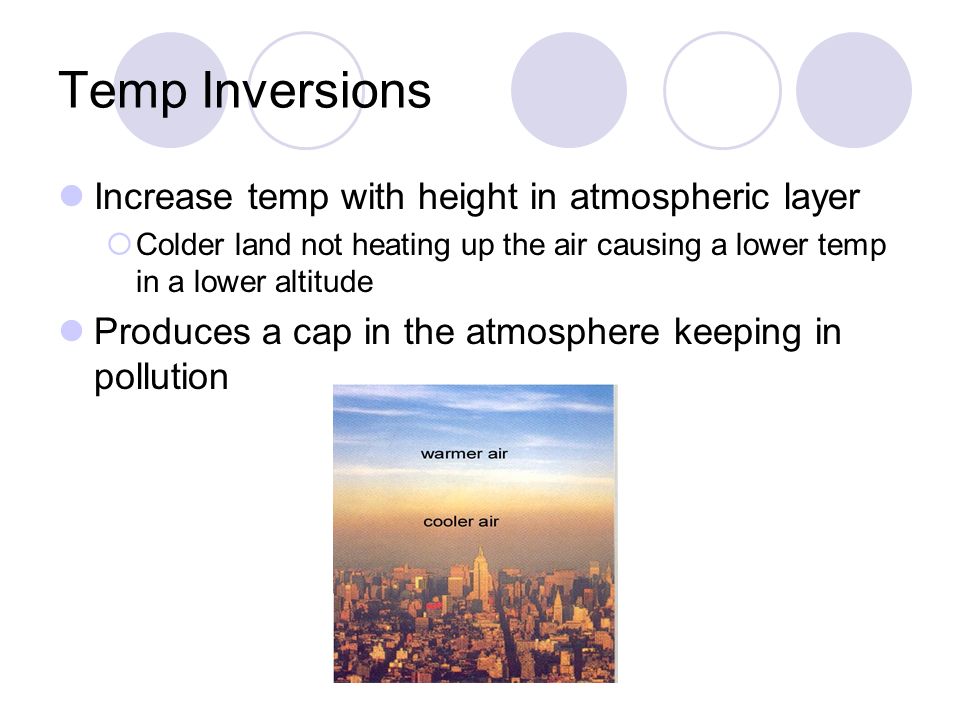 Temp Inversions

Increase temp with height in atmospheric layer

Colder land not heating up the air causing a lower temp in a lower altitude

Produces a cap in the atmosphere keeping in pollution

warmer air

cooler air